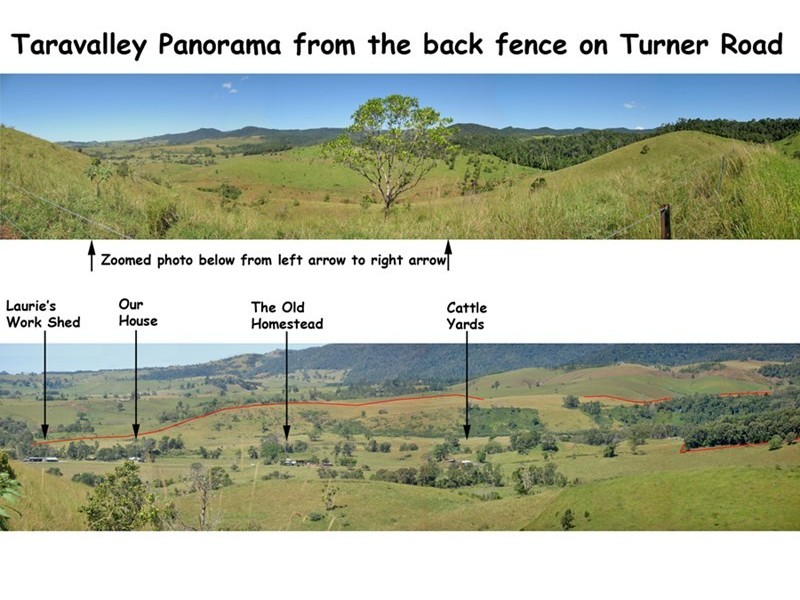 Taravalley Panorama from the back fence on Turner Road

Zoomed photo below from left arrow to right arrow

Laurie's Work Shed

Our House

The Old Homestead

Cattle Yards